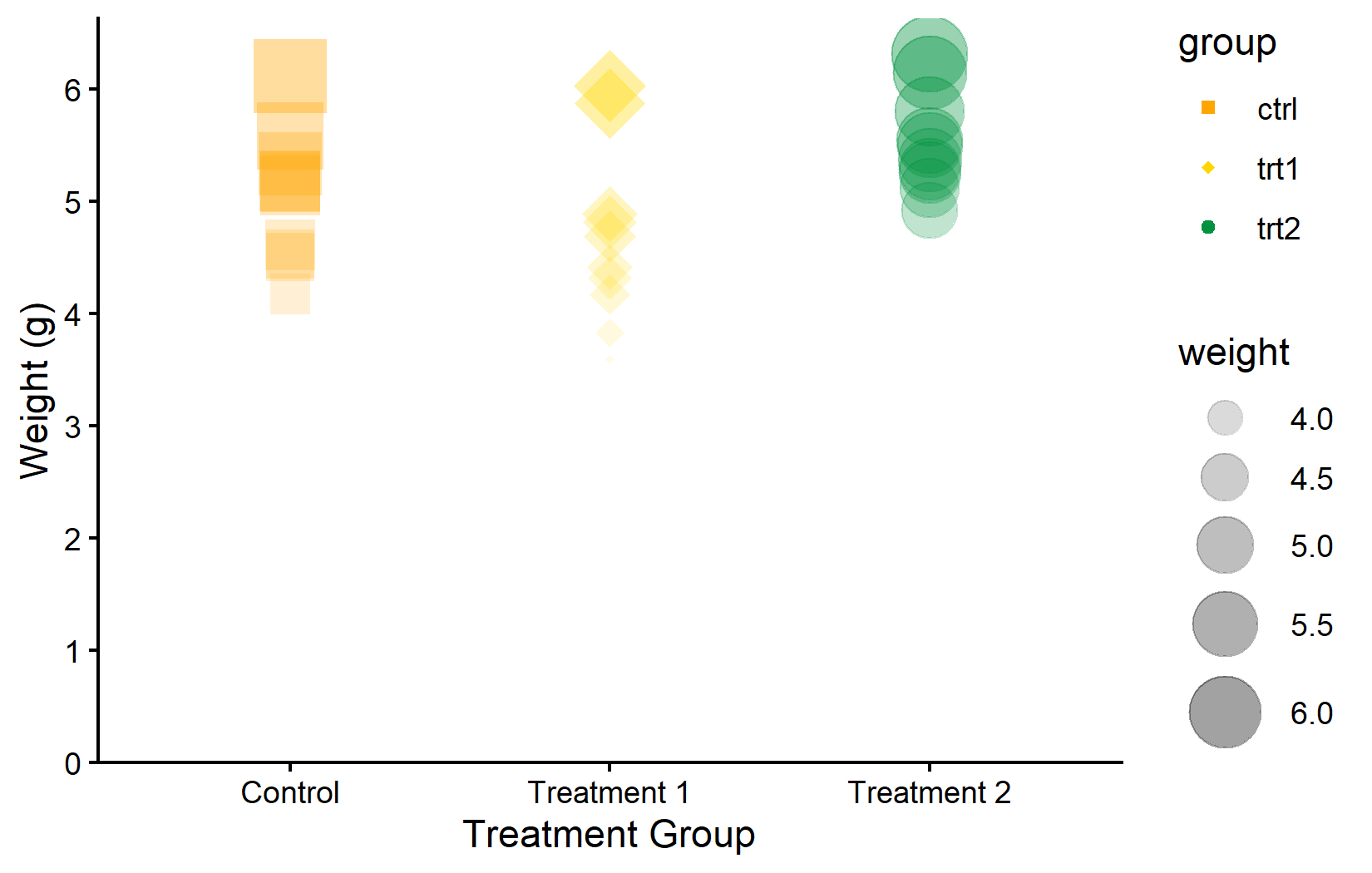 Weight (g)

6
5
4
3
2
1
0

Control
Treatment 1
Treatment 2

Treatment Group

group
ctrl
trt1
trt2

weight
4.0
4.5
5.0
5.5
6.0